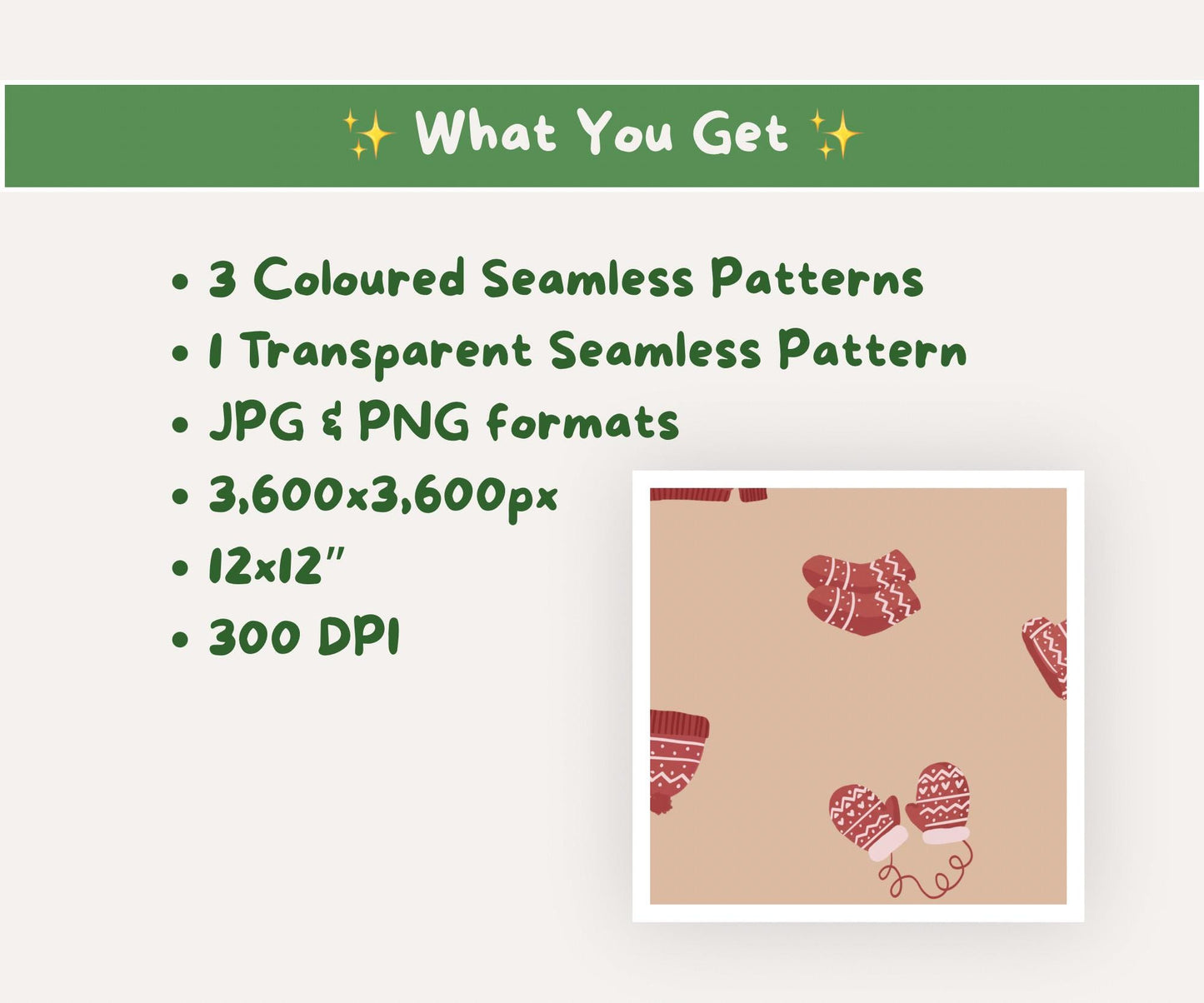 ✨ What You Get ✨

• 3 Coloured Seamless Patterns
• 1 Transparent Seamless Pattern
• JPG & PNG formats
• 3,600x3,600px
• 12x12"
• 300 DPI